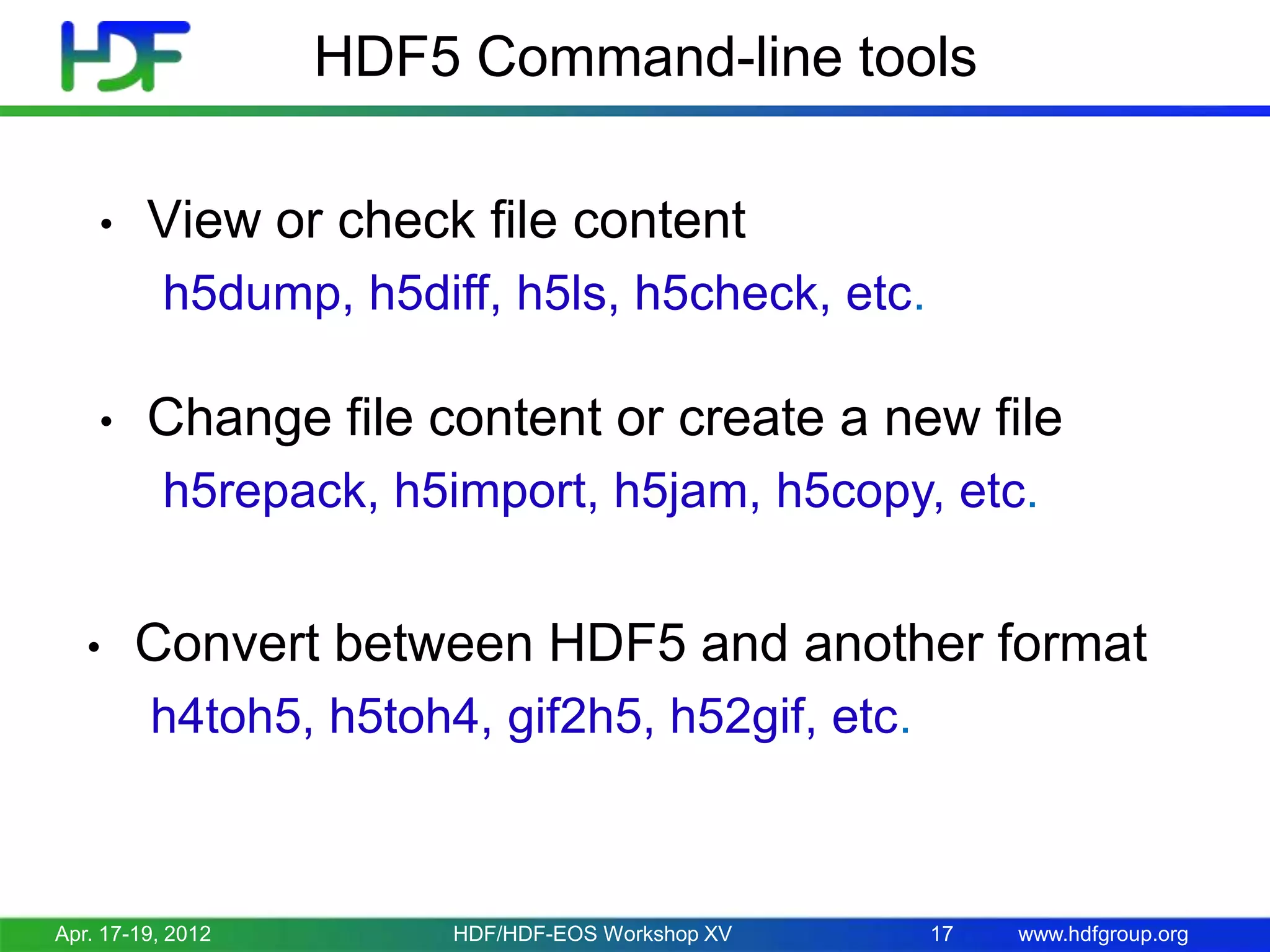 HDF

HDF5 Command-line tools

• View or check file content
h5dump, h5diff, h5ls, h5check, etc.

• Change file content or create a new file
h5repack, h5import, h5jam, h5copy, etc.

• Convert between HDF5 and another format
h4toh5, h5toh4, gif2h5, h52gif, etc.

Apr. 17-19, 2012 HDF/HDF-EOS Workshop XV 17 www.hdfgroup.org